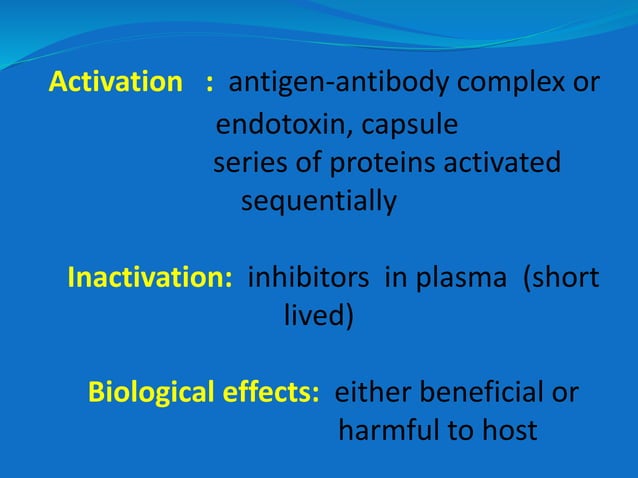 Activation : antigen-antibody complex or endotoxin, capsule
series of proteins activated sequentially

Inactivation: inhibitors in plasma (short lived)

Biological effects: either beneficial or harmful to host